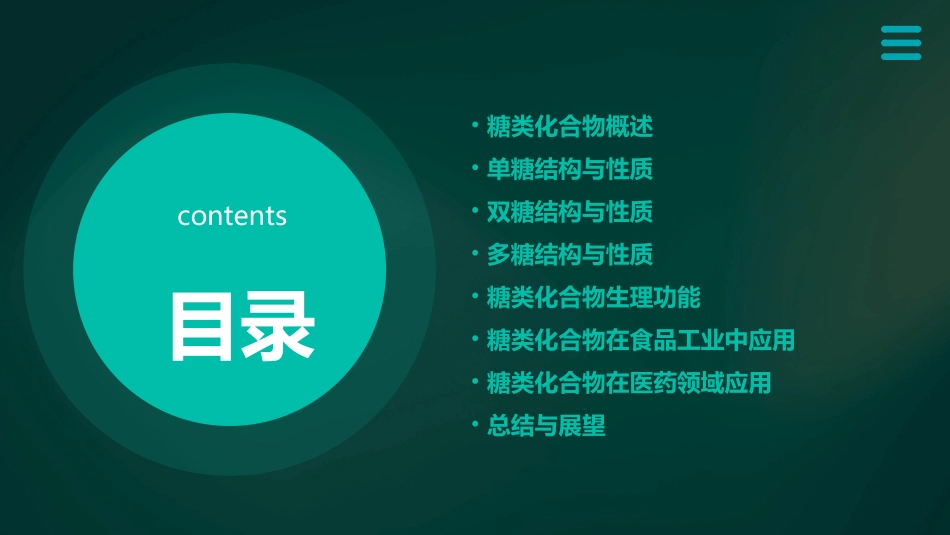 contents

目录

• 糖类化合物概述
• 单糖结构与性质
• 双糖结构与性质
• 多糖结构与性质
• 糖类化合物生理功能
• 糖类化合物在食品工业中应用
• 糖类化合物在医药领域应用
• 总结与展望